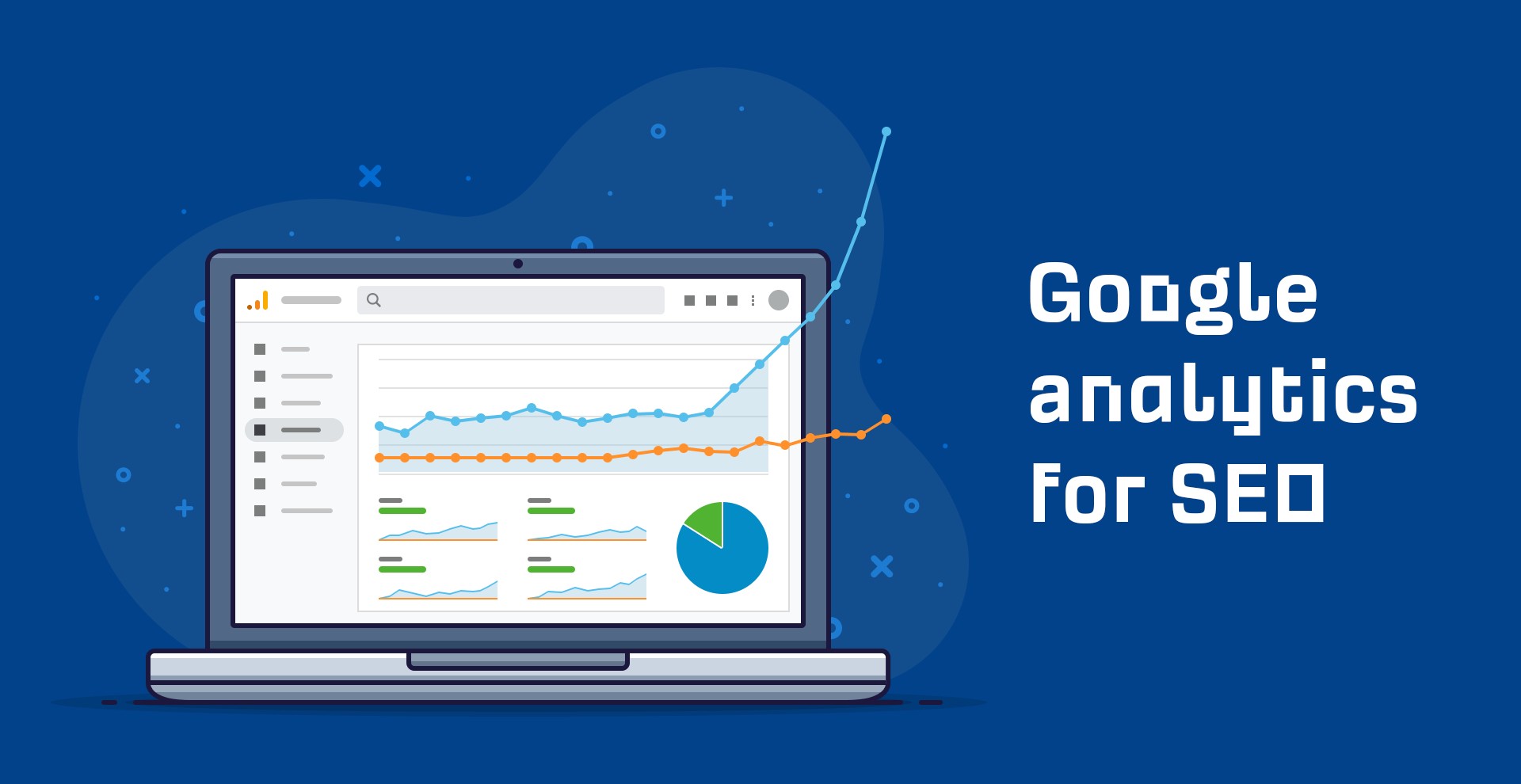 Google analytics for SEO